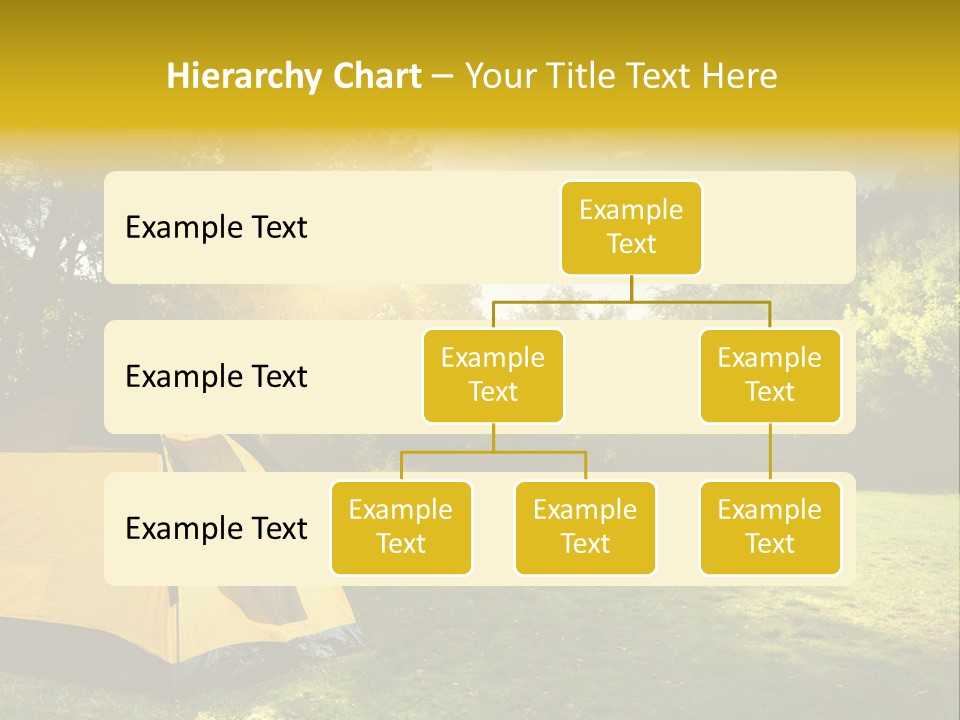 Hierarchy Chart – Your Title Text Here

Example Text

Example Text

Example Text

Example Text

Example Text

Example Text

Example Text

Example Text

Example Text